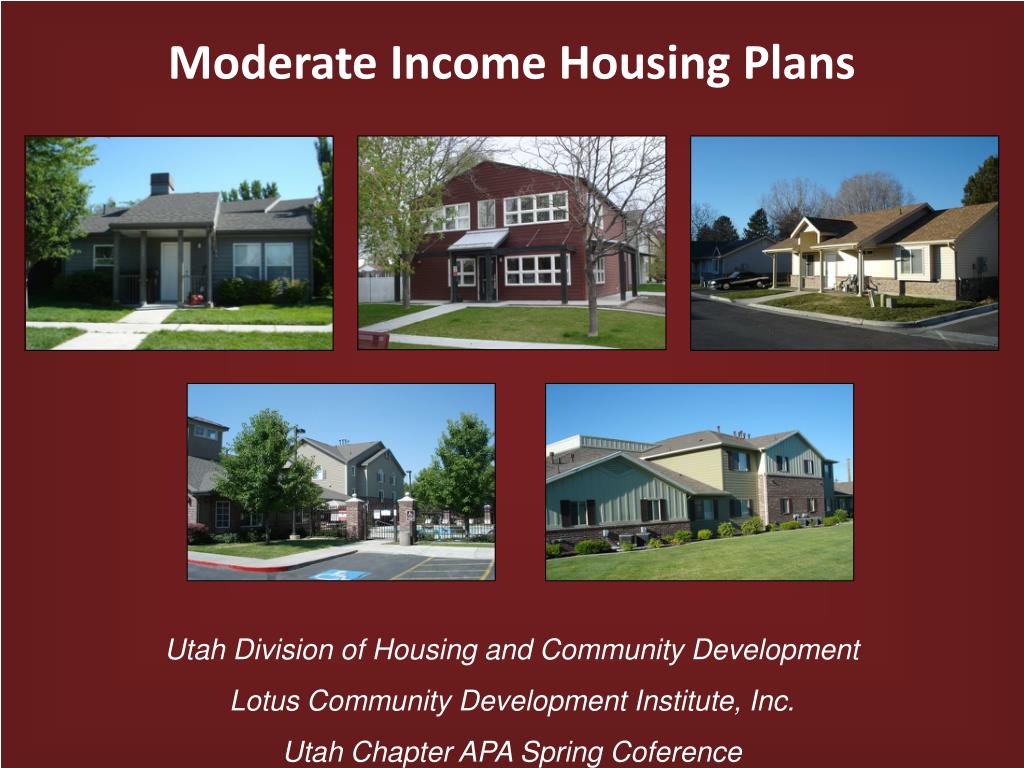 Moderate Income Housing Plans

Utah Division of Housing and Community Development

Lotus Community Development Institute, Inc.

Utah Chapter APA Spring Coference